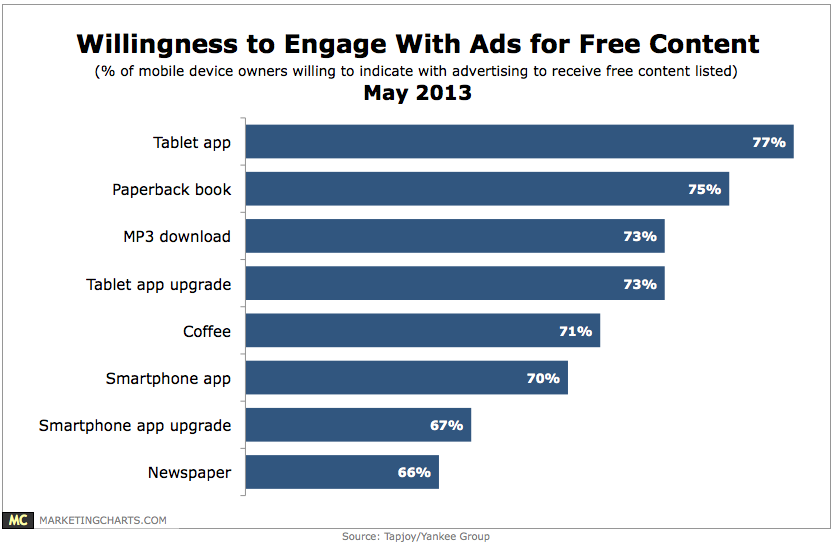 Willingness to Engage With Ads for Free Content
(% of mobile device owners willing to indicate with advertising to receive free content listed)
May 2013

Tablet app 77%
Paperback book 75%
MP3 download 73%
Tablet app upgrade 73%
Coffee 71%
Smartphone app 70%
Smartphone app upgrade 67%
Newspaper 66%

MC MARKETINGCHARTS.COM
Source: Tapjoy/Yankee Group